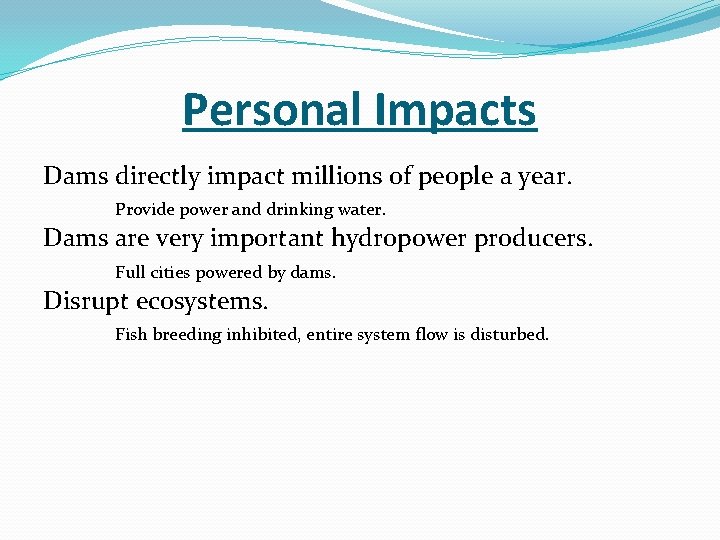 Personal Impacts

Dams directly impact millions of people a year.

Provide power and drinking water.

Dams are very important hydropower producers.

Full cities powered by dams.

Disrupt ecosystems.

Fish breeding inhibited, entire system flow is disturbed.